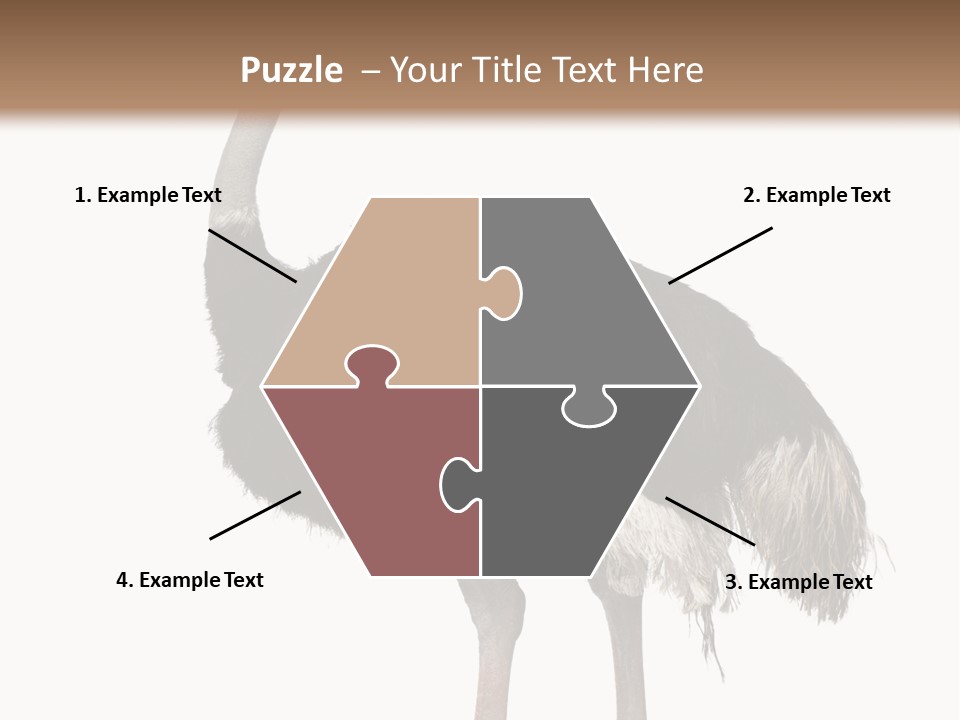 Puzzle – Your Title Text Here

1. Example Text

2. Example Text

4. Example Text

3. Example Text